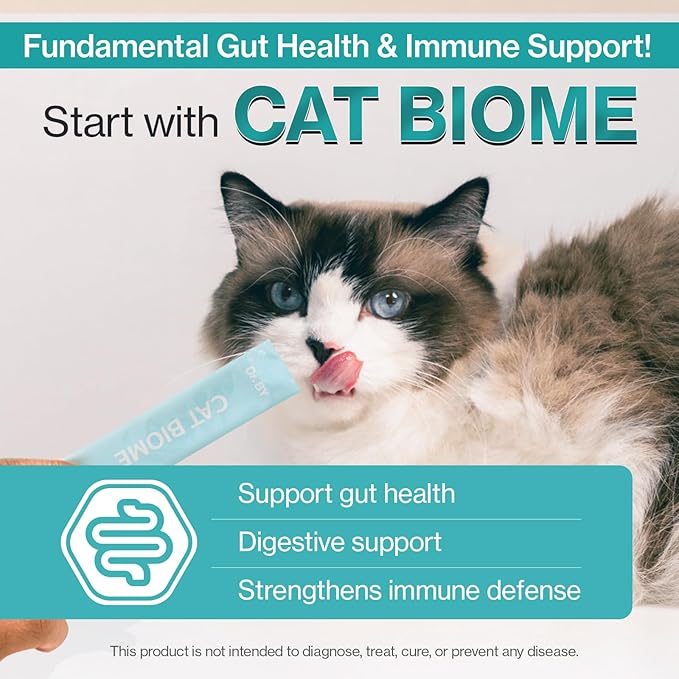 Fundamental Gut Health & Immune Support!

Start with CAT BIOME

Dr.BY
CAT BIOME

Support gut health

Digestive support

Strengthens immune defense

This product is not intended to diagnose, treat, cure, or prevent any disease.